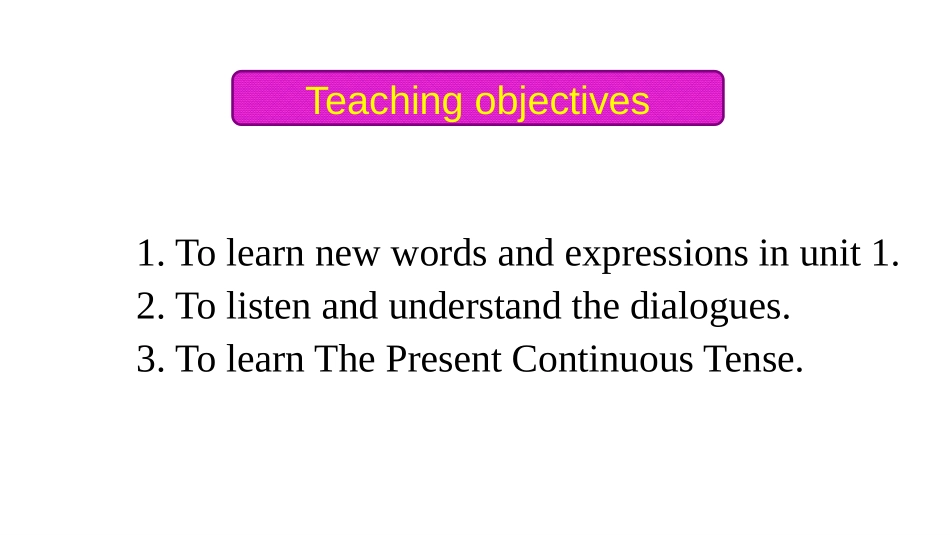 Teaching objectives

1. To learn new words and expressions in unit 1.
2. To listen and understand the dialogues.
3. To learn The Present Continuous Tense.